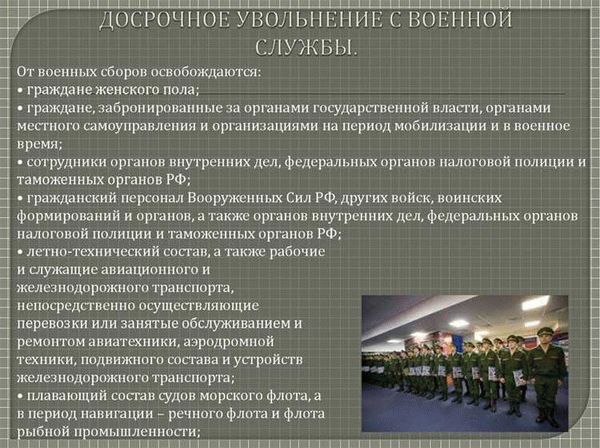 ДОСРОЧНОЕ УВОЛЬНЕНИЕ С ВОЕННОЙ СЛУЖБЫ.

От военных сборов освобождаются:
• граждане женского пола;
• граждане, забронированные за органами государственной власти, органами местного самоуправления и организациями на период мобилизации и в военное время;
• сотрудники органов внутренних дел, федеральных органов налоговой полиции и таможенных органов РФ;
• гражданский персонал Вооруженных Сил РФ, других войск, воинских формирований и органов, а также органов внутренних дел, федеральных органов налоговой полиции и таможенных органов РФ;
• летно-технический состав, а также рабочие и служащие авиационного и железнодорожного транспорта, непосредственно осуществляющие перевозки или занятые обслуживанием и ремонтом авиатехники, аэродромной техники, подвижного состава и устройств железнодорожного транспорта;
• плавающий состав судов морского флота, а в период навигации – речного флота и флота рыбной промышленности;